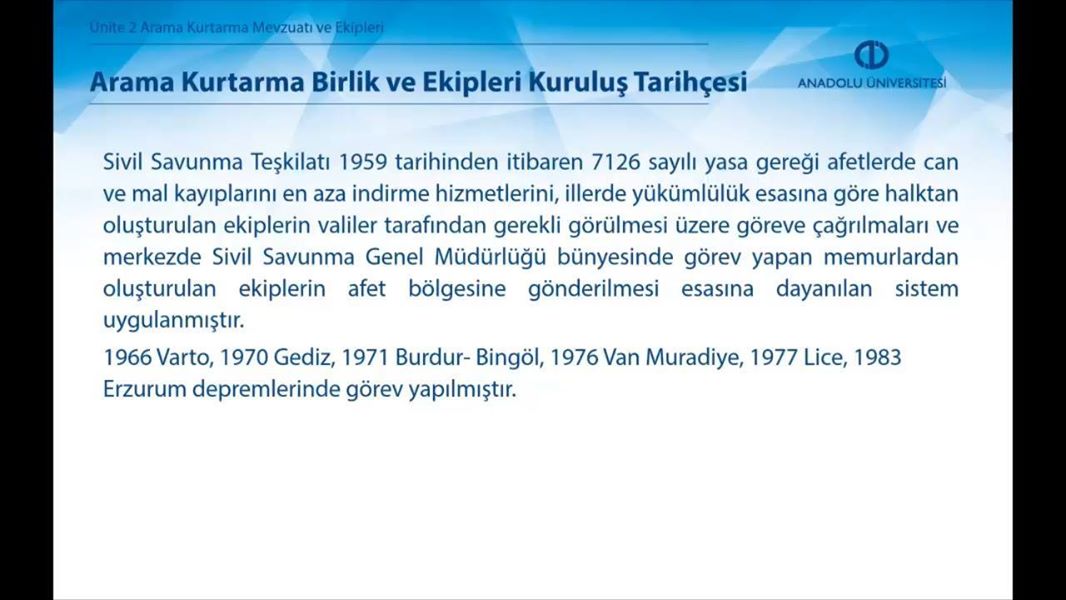 Ünite 2 Arama Kurtarma Mevzuatı ve Ekipleri

Arama Kurtarma Birlik ve Ekipleri Kuruluş Tarihçesi

ANADOLU ÜNİVERSİTESİ

Sivil Savunma Teşkilatı 1959 tarihinden itibaren 7126 sayılı yasa gereği afetlerde can ve mal kayıplarını en aza indirme hizmetlerini, illerde yükümlülük esasına göre halktan oluşturulan ekiplerin valiler tarafından gerekli görülmesi üzere göreve çağrılmaları ve merkezde Sivil Savunma Genel Müdürlüğü bünyesinde görev yapan memurlardan oluşturulan ekiplerin afet bölgesine gönderilmesi esasına dayanılan sistem uygulanmıştır.

1966 Varto, 1970 Gediz, 1971 Burdur- Bingöl, 1976 Van Muradiye, 1977 Lice, 1983 Erzurum depremlerinde görev yapılmıştır.